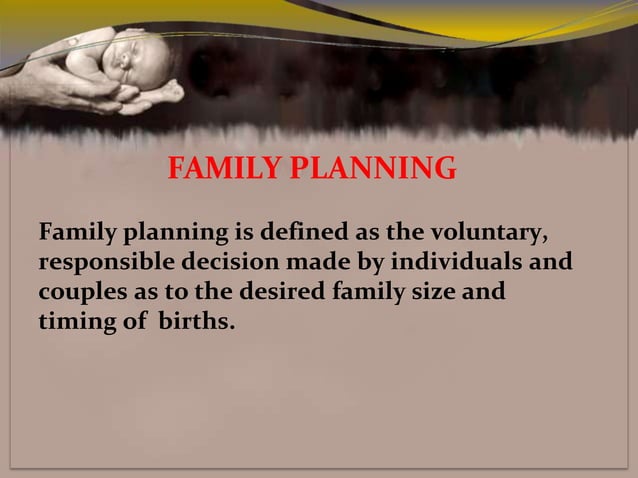 FAMILY PLANNING

Family planning is defined as the voluntary, responsible decision made by individuals and couples as to the desired family size and timing of births.